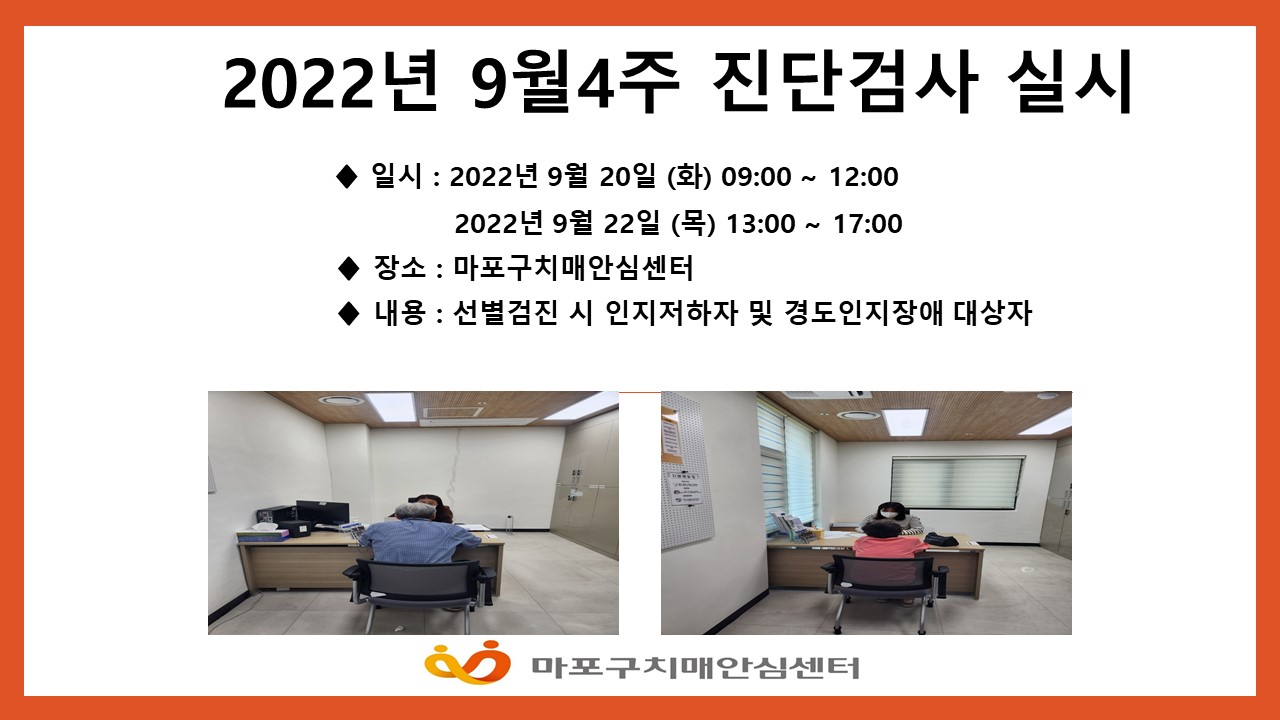 2022년 9월4주 진단검사 실시

◆ 일시 : 2022년 9월 20일 (화) 09:00 ~ 12:00
2022년 9월 22일 (목) 13:00 ~ 17:00

◆ 장소 : 마포구치매안심센터

◆ 내용 : 선별검진 시 인지저하자 및 경도인지장애 대상자

마포구치매안심센터